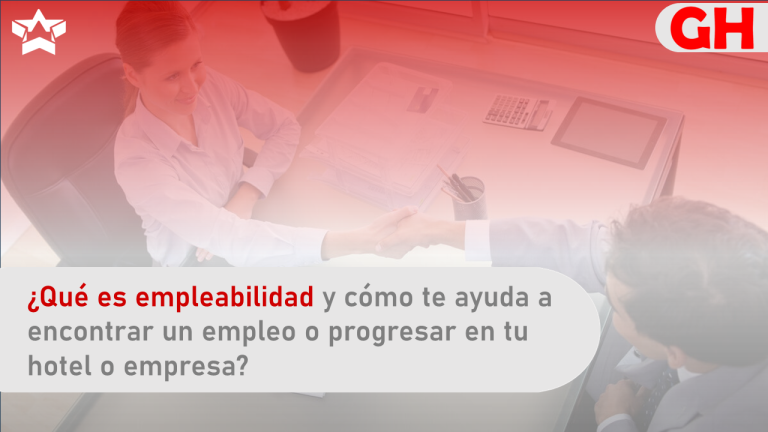 GH

¿Qué es empleabilidad y cómo te ayuda a encontrar un empleo o progresar en tu hotel o empresa?